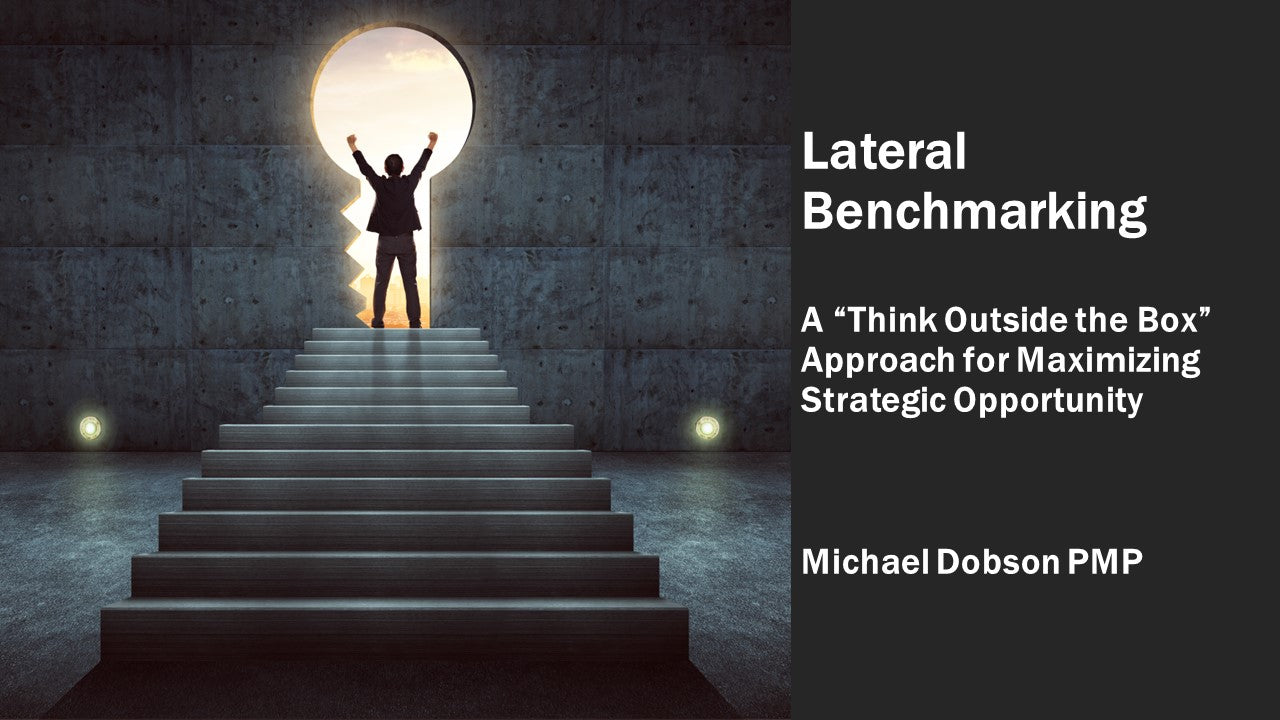 Lateral Benchmarking

A “Think Outside the Box” Approach for Maximizing Strategic Opportunity

Michael Dobson PMP